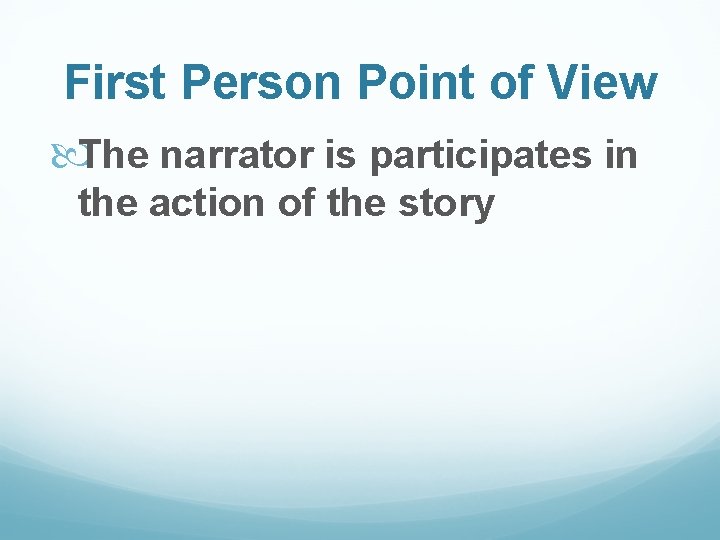 First Person Point of View

The narrator is participates in the action of the story